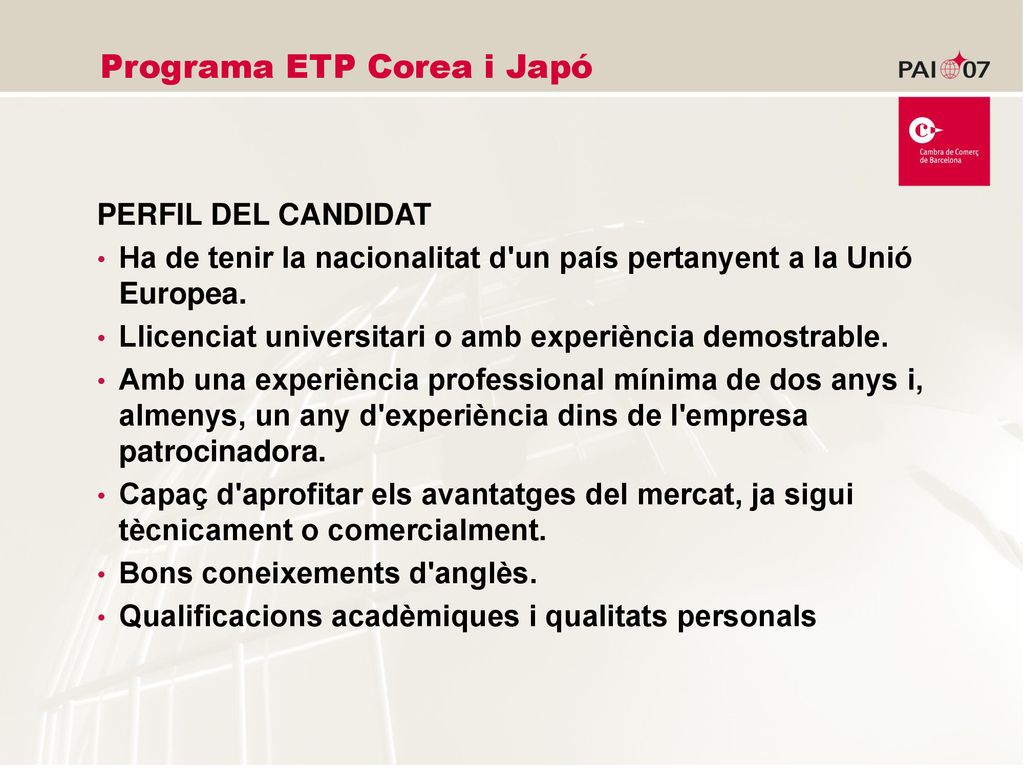 Programa ETP Corea i Japó

PAI 07

Cambra de Comerç de Barcelona

PERFIL DEL CANDIDAT

• Ha de tenir la nacionalitat d'un país pertanyent a la Unió Europea.
• Llicenciat universitari o amb experiència demostrable.
• Amb una experiència professional mínima de dos anys i, almenys, un any d'experiència dins de l'empresa patrocinadora.
• Capaç d'aprofitar els avantatges del mercat, ja sigui tècnicament o comercialment.
• Bons coneixements d'anglès.
• Qualificacions acadèmiques i qualitats personals